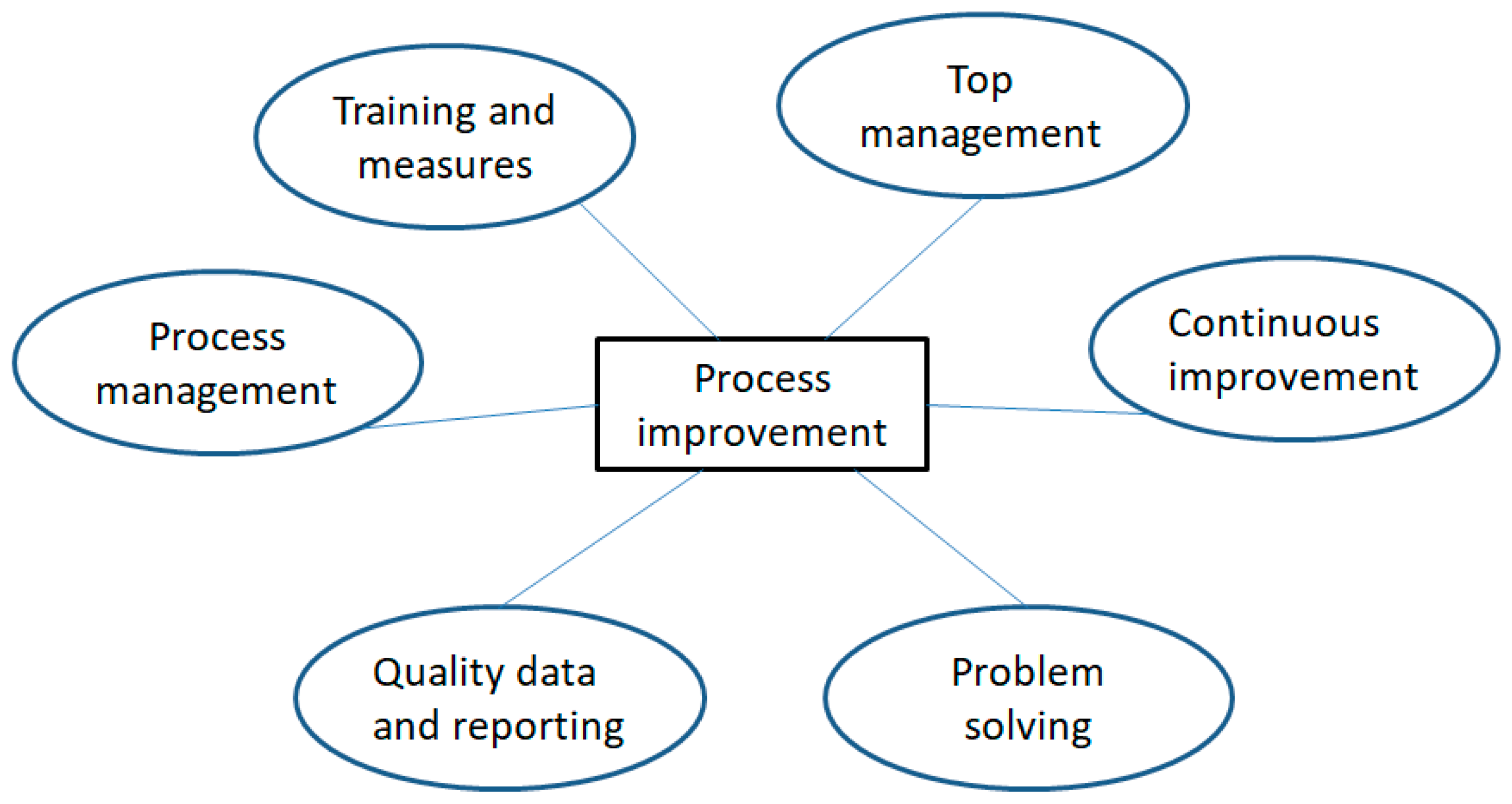 Training and measures

Top management

Process management

Process improvement

Continuous improvement

Quality data and reporting

Problem solving